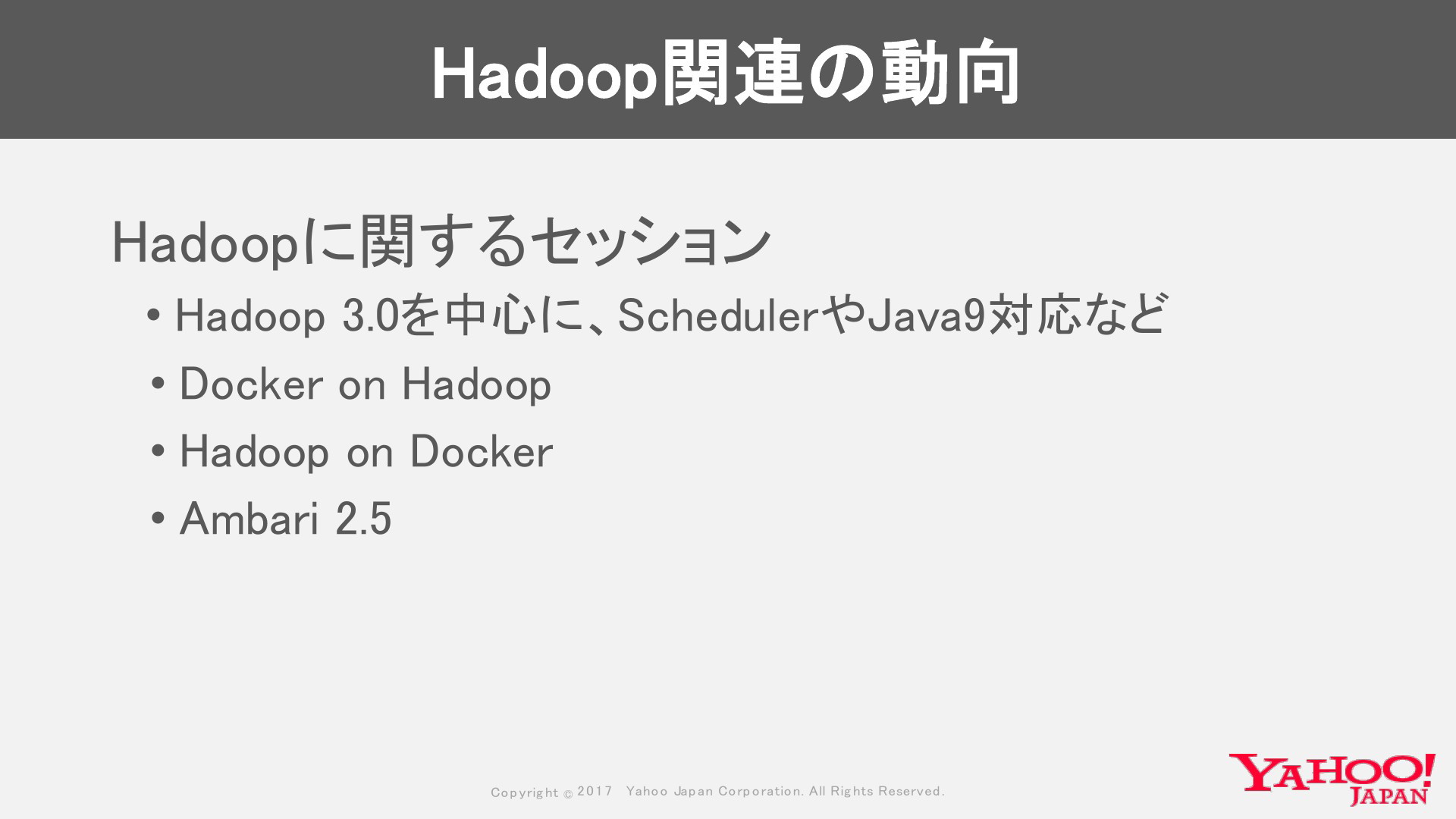 Hadoop関連の動向

Hadoopに関するセッション

• Hadoop 3.0を中心に、SchedulerやJava9対応など
• Docker on Hadoop
• Hadoop on Docker
• Ambari 2.5

Copyright © 2017 Yahoo Japan Corporation. All Rights Reserved.

YAHOO! JAPAN